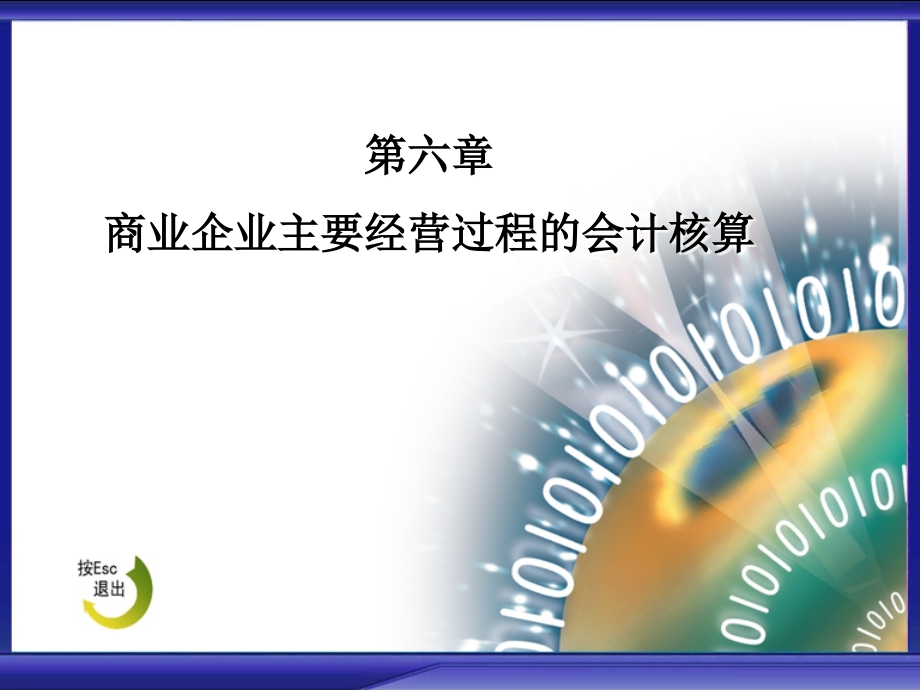 第六章

商业企业主要经营过程的会计核算

按Esc
退出